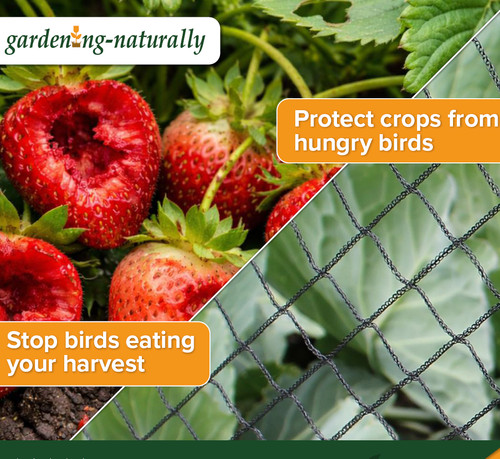 gardening-naturally

Protect crops from hungry birds

Stop birds eating your harvest